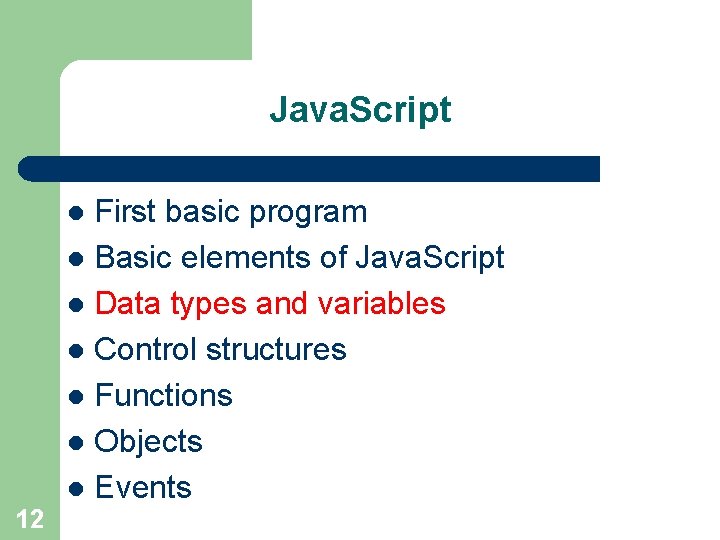 JavaScript

- First basic program
- Basic elements of JavaScript
- Data types and variables
- Control structures
- Functions
- Objects
- Events

12